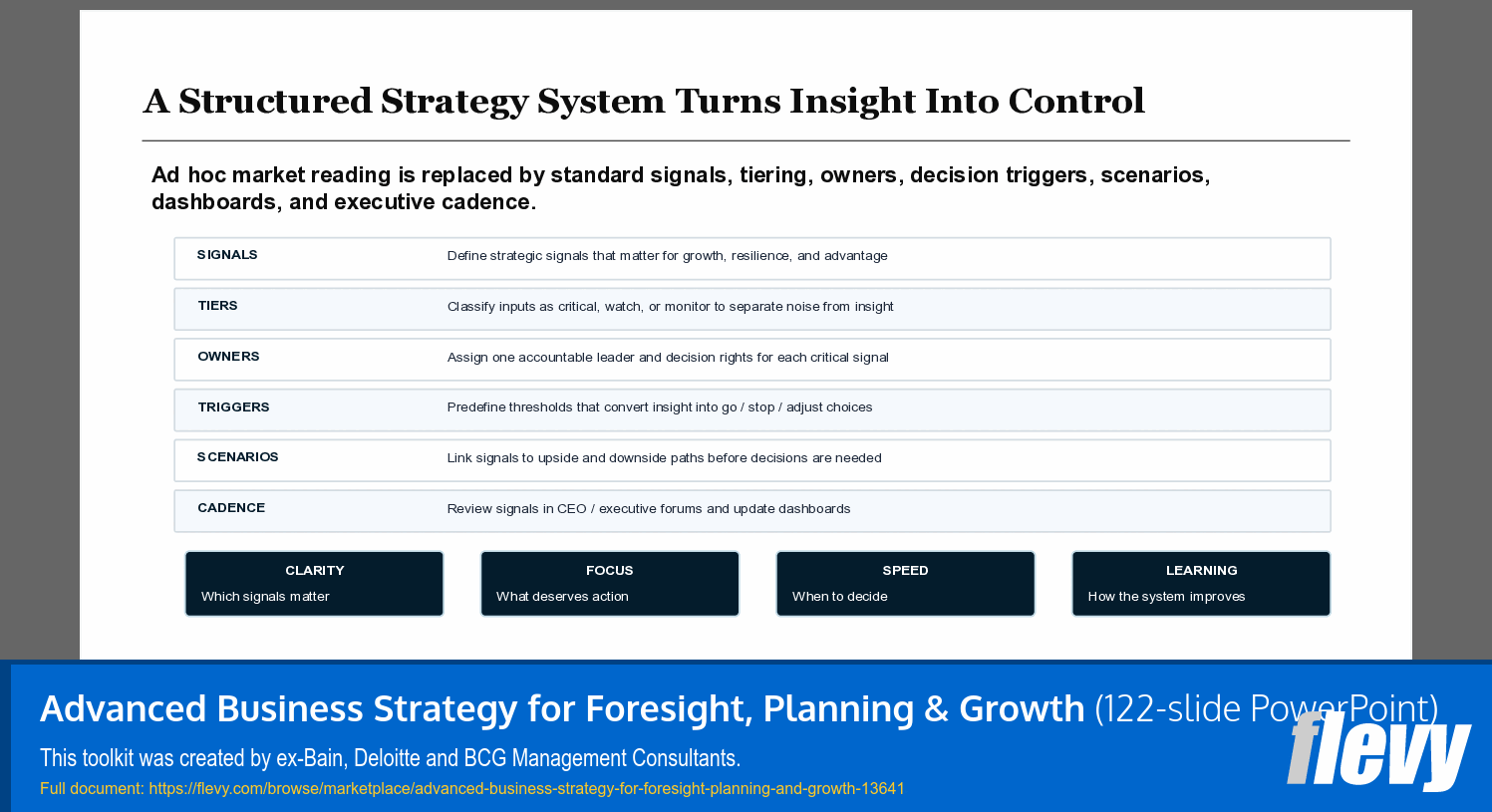 A Structured Strategy System Turns Insight Into Control

Ad hoc market reading is replaced by standard signals, tiering, owners, decision triggers, scenarios, dashboards, and executive cadence.

| | |
|---|---|
| SIGNALS | Define strategic signals that matter for growth, resilience, and advantage |
| TIERS | Classify inputs as critical, watch, or monitor to separate noise from insight |
| OWNERS | Assign one accountable leader and decision rights for each critical signal |
| TRIGGERS | Predefine thresholds that convert insight into go / stop / adjust choices |
| SCENARIOS | Link signals to upside and downside paths before decisions are needed |
| CADENCE | Review signals in CEO / executive forums and update dashboards |

CLARITY
Which signals matter

FOCUS
What deserves action

SPEED
When to decide

LEARNING
How the system improves

Advanced Business Strategy for Foresight, Planning & Growth (122-slide PowerPoint)
This toolkit was created by ex-Bain, Deloitte and BCG Management Consultants.
Full document: https://flevy.com/browse/marketplace/advanced-business-strategy-for-foresight-planning-and-growth-13641
flevy